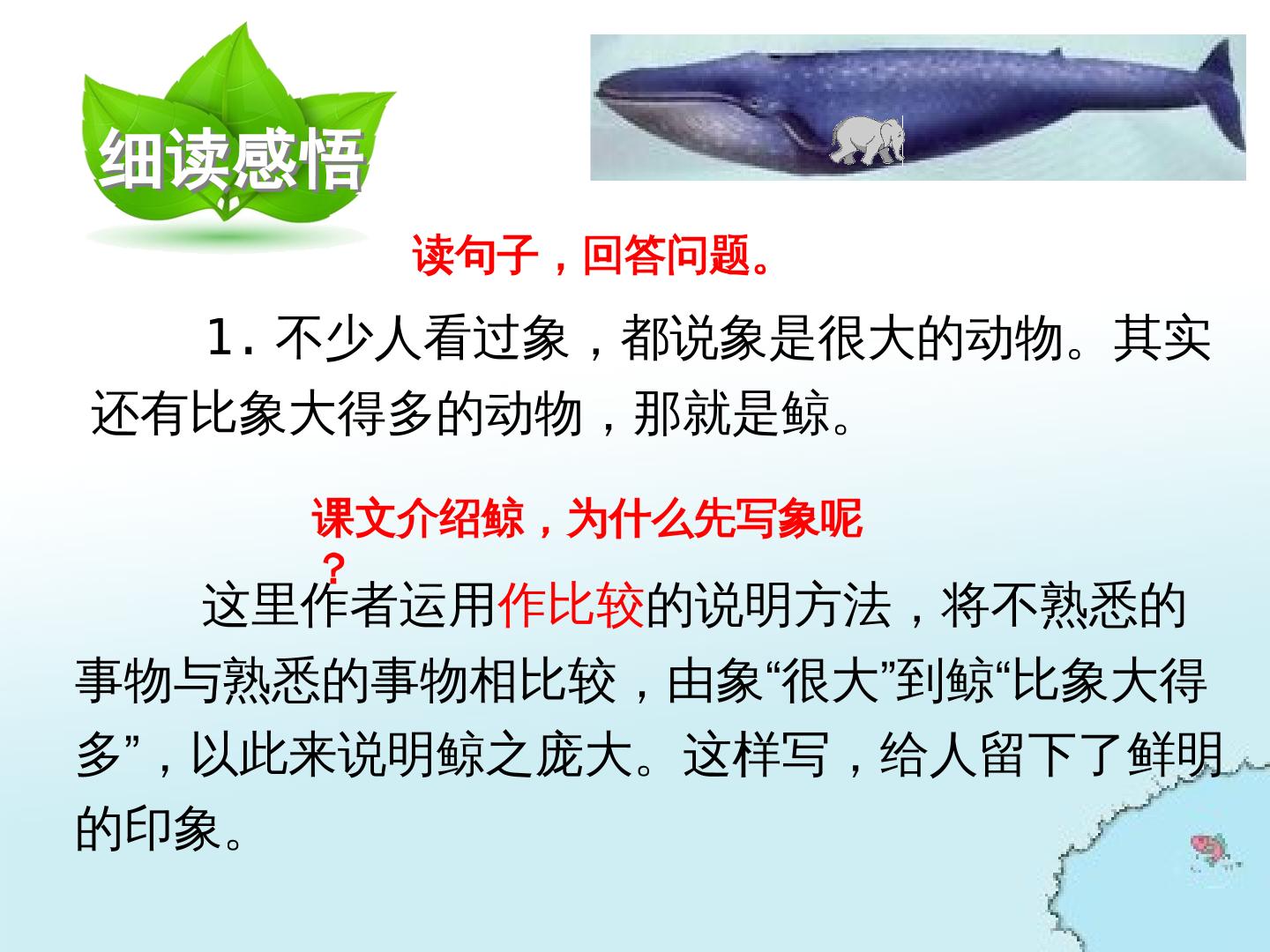 细读感悟

读句子，回答问题。

1. 不少人看过象，都说象是很大的动物。其实还有比象大得多的动物，那就是鲸。

课文介绍鲸，为什么先写象呢？

这里作者运用作比较的说明方法，将不熟悉的事物与熟悉的事物相比较，由象“很大”到鲸“比象大得多”，以此来说明鲸之庞大。这样写，给人留下了鲜明的印象。